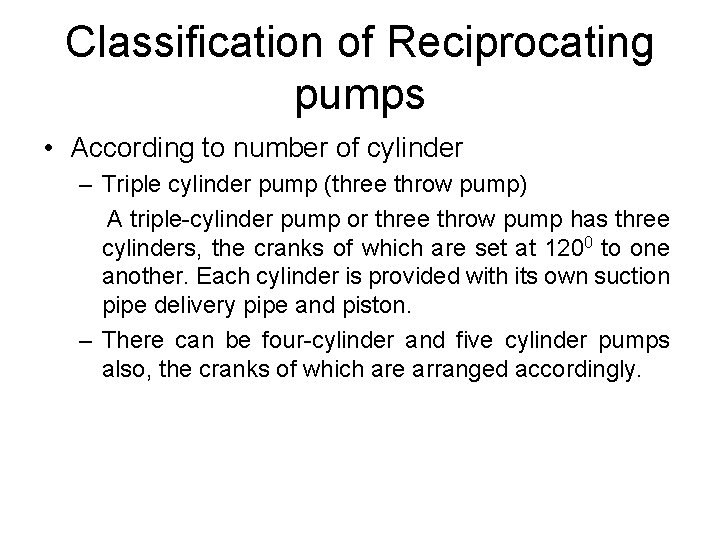 Classification of Reciprocating pumps

• According to number of cylinder

– Triple cylinder pump (three throw pump)

A triple-cylinder pump or three throw pump has three cylinders, the cranks of which are set at $120^0$ to one another. Each cylinder is provided with its own suction pipe delivery pipe and piston.

– There can be four-cylinder and five cylinder pumps also, the cranks of which are arranged accordingly.